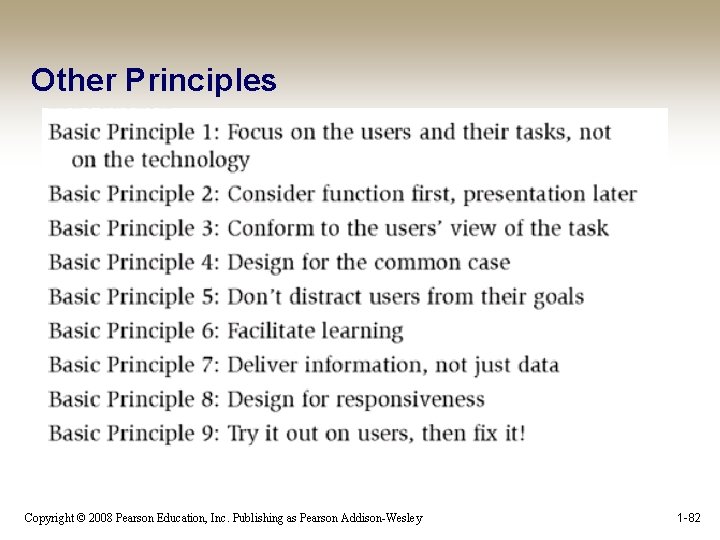 Other Principles

Basic Principle 1: Focus on the users and their tasks, not on the technology

Basic Principle 2: Consider function first, presentation later

Basic Principle 3: Conform to the users' view of the task

Basic Principle 4: Design for the common case

Basic Principle 5: Don't distract users from their goals

Basic Principle 6: Facilitate learning

Basic Principle 7: Deliver information, not just data

Basic Principle 8: Design for responsiveness

Basic Principle 9: Try it out on users, then fix it!

Copyright © 2008 Pearson Education, Inc. Publishing as Pearson Addison-Wesley

1-82